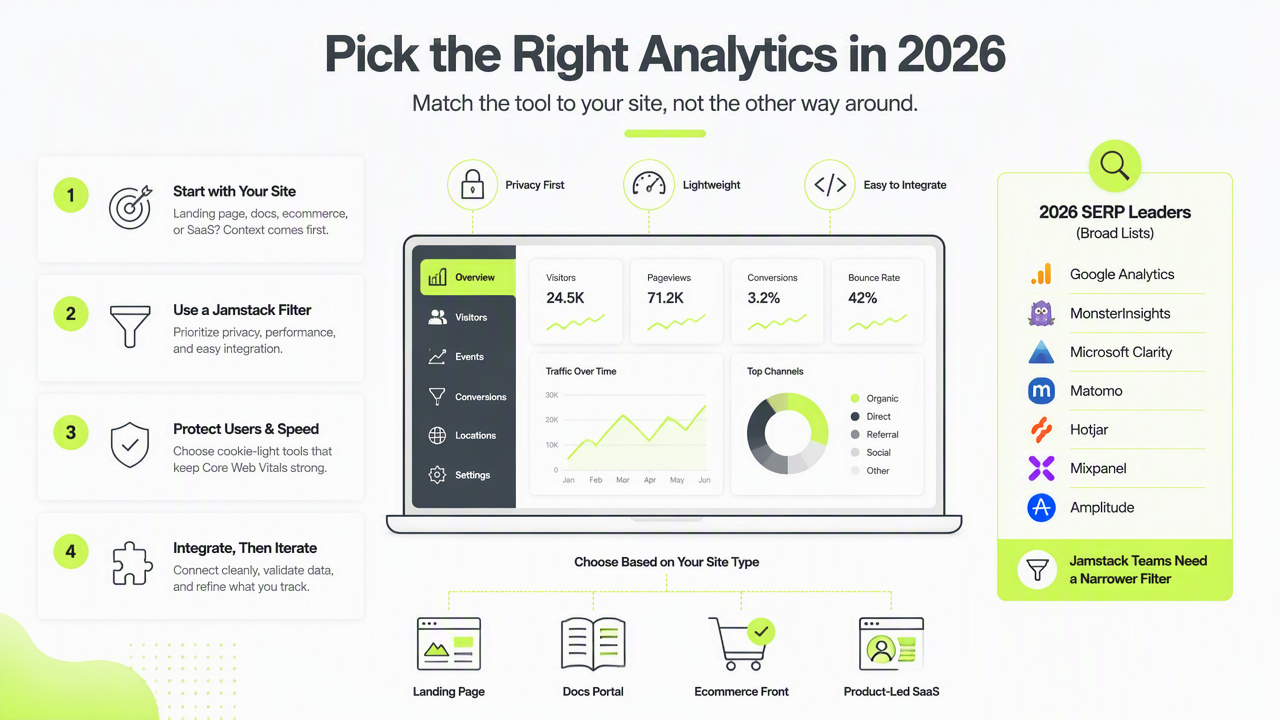 Pick the Right Analytics in 2026

Match the tool to your site, not the other way around.

1 Start with Your Site
Landing page, docs, ecommerce, or SaaS? Context comes first.

2 Use a Jamstack Filter
Prioritize privacy, performance, and easy integration.

3 Protect Users & Speed
Choose cookie-light tools that keep Core Web Vitals strong.

4 Integrate, Then Iterate
Connect cleanly, validate data, and refine what you track.

Privacy First
Lightweight
Easy to Integrate

Overview
Visitors
Events
Conversions
Locations
Settings

Visitors 24.5K
Pageviews 71.2K
Conversions 3.2%
Bounce Rate 42%

Traffic Over Time
30K
20K
10K
0
Jan Feb Mar Apr May Jun

Top Channels
Organic
Direct
Referral
Social
Other

Choose Based on Your Site Type
Landing Page
Docs Portal
Ecommerce Front
Product-Led SaaS

2026 SERP Leaders
(Broad Lists)
Google Analytics
MonsterInsights
Microsoft Clarity
Matomo
Hotjar
Mixpanel
Amplitude

Jamstack Teams Need a Narrower Filter